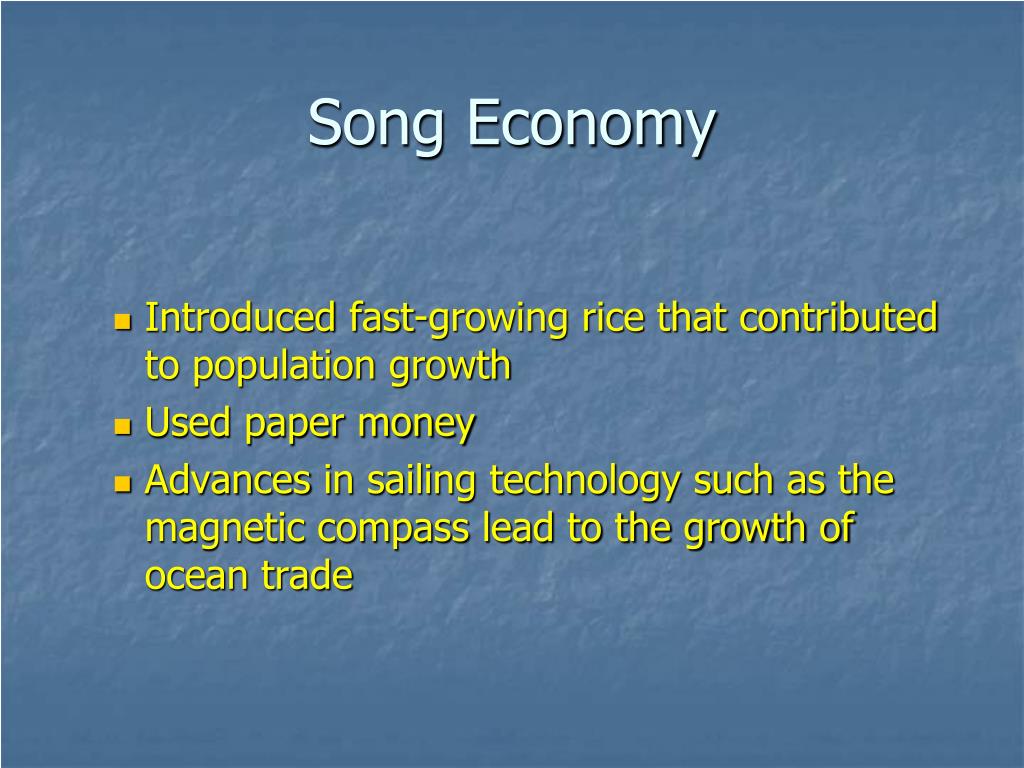 Song Economy

- Introduced fast-growing rice that contributed to population growth
- Used paper money
- Advances in sailing technology such as the magnetic compass lead to the growth of ocean trade